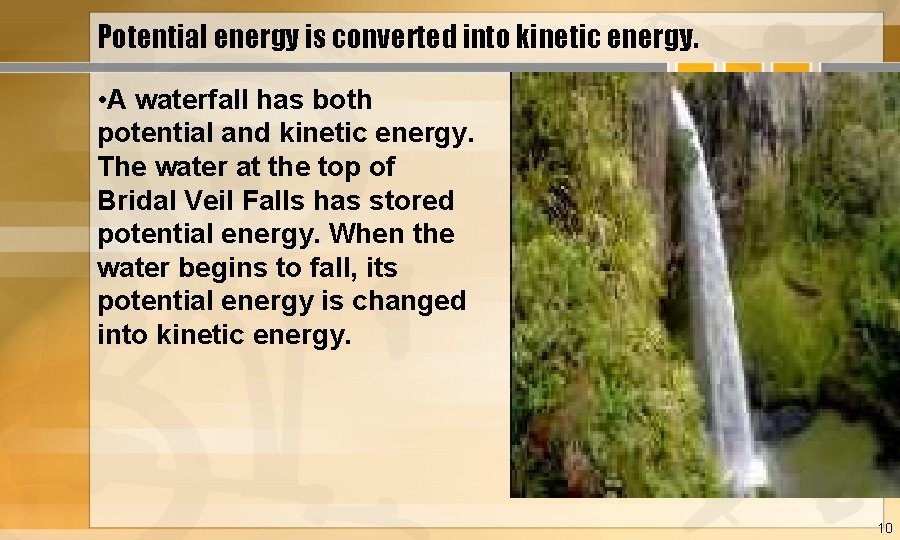 Potential energy is converted into kinetic energy.

•A waterfall has both potential and kinetic energy. The water at the top of Bridal Veil Falls has stored potential energy. When the water begins to fall, its potential energy is changed into kinetic energy.

10